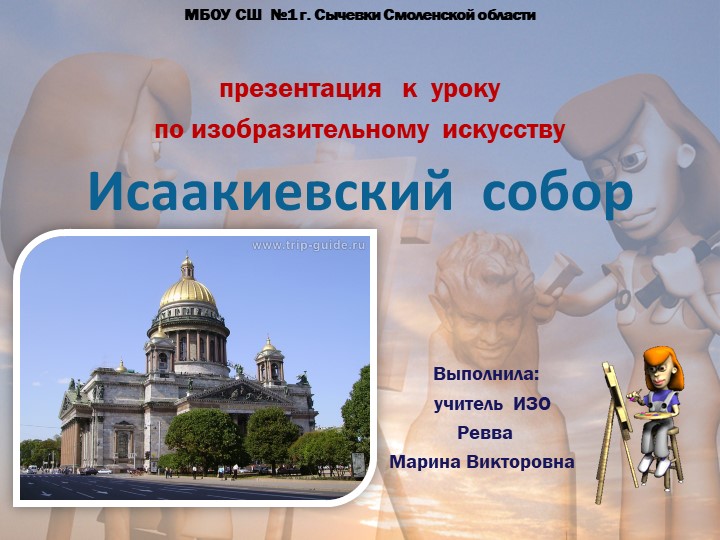 МБОУ СШ №1 г. Сычевки Смоленской области

презентация к уроку

по изобразительному искусству

Исаакиевский собор

www.trip-guide.ru

Выполнила:
учитель ИЗО
Ревва
Марина Викторовна